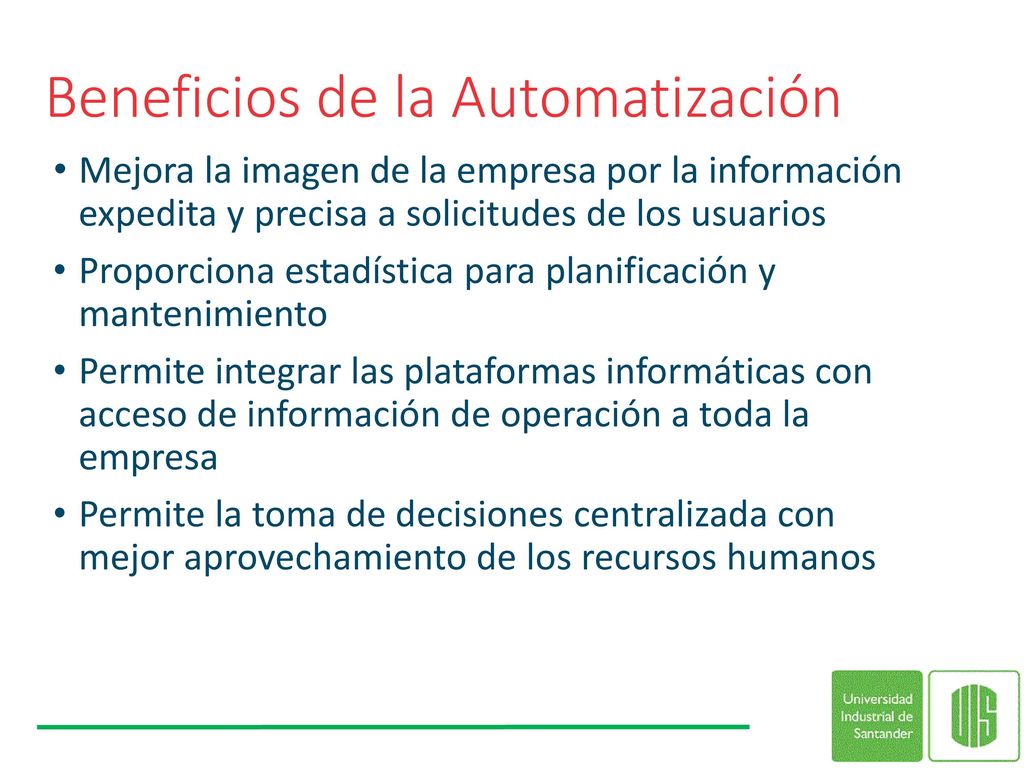 Beneficios de la Automatización

• Mejora la imagen de la empresa por la información expedita y precisa a solicitudes de los usuarios
• Proporciona estadística para planificación y mantenimiento
• Permite integrar las plataformas informáticas con acceso de información de operación a toda la empresa
• Permite la toma de decisiones centralizada con mejor aprovechamiento de los recursos humanos

Universidad Industrial de Santander

UIS